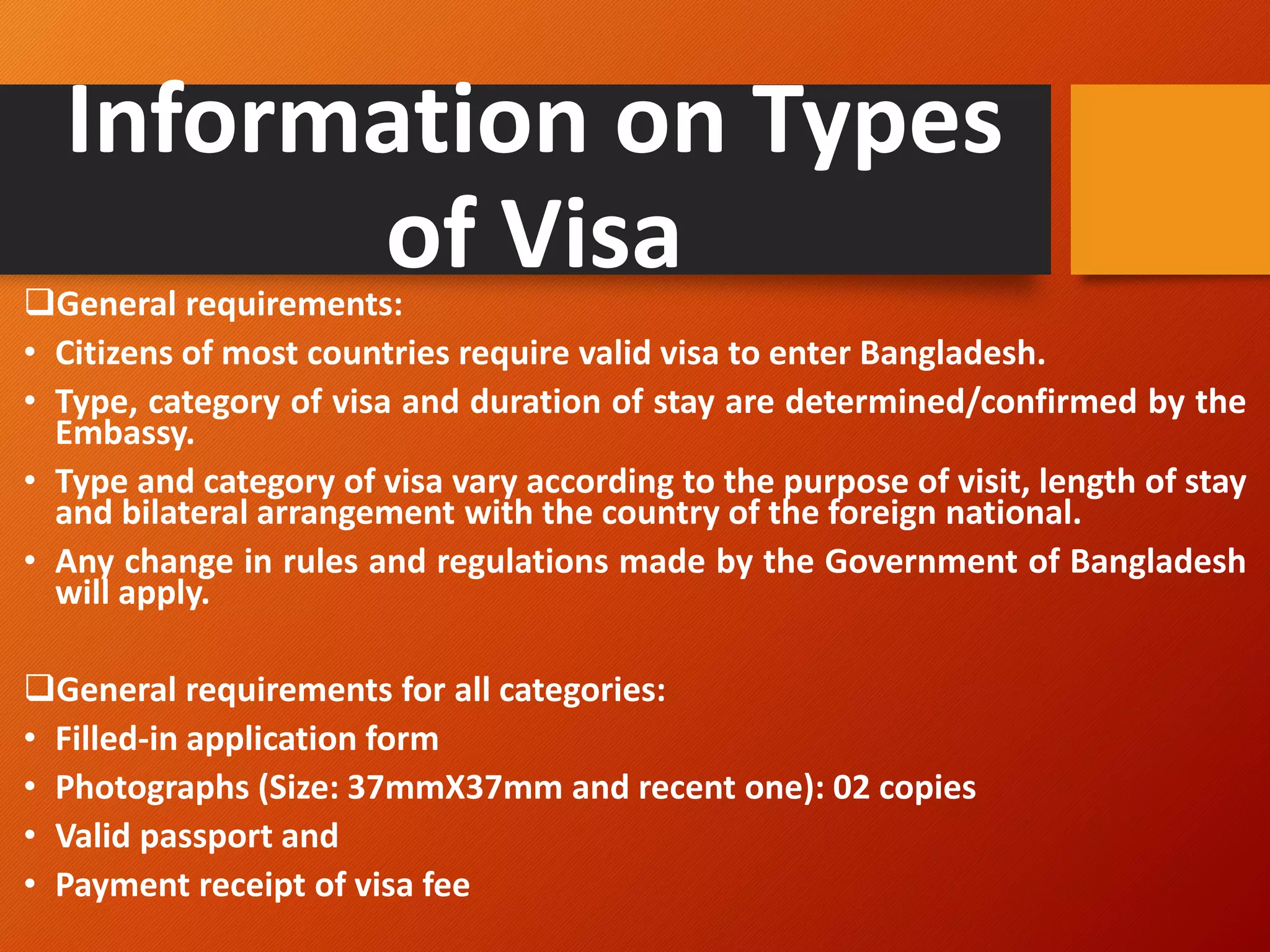 Information on Types of Visa

❑General requirements:
• Citizens of most countries require valid visa to enter Bangladesh.
• Type, category of visa and duration of stay are determined/confirmed by the Embassy.
• Type and category of visa vary according to the purpose of visit, length of stay and bilateral arrangement with the country of the foreign national.
• Any change in rules and regulations made by the Government of Bangladesh will apply.

❑General requirements for all categories:
• Filled-in application form
• Photographs (Size: 37mmX37mm and recent one): 02 copies
• Valid passport and
• Payment receipt of visa fee